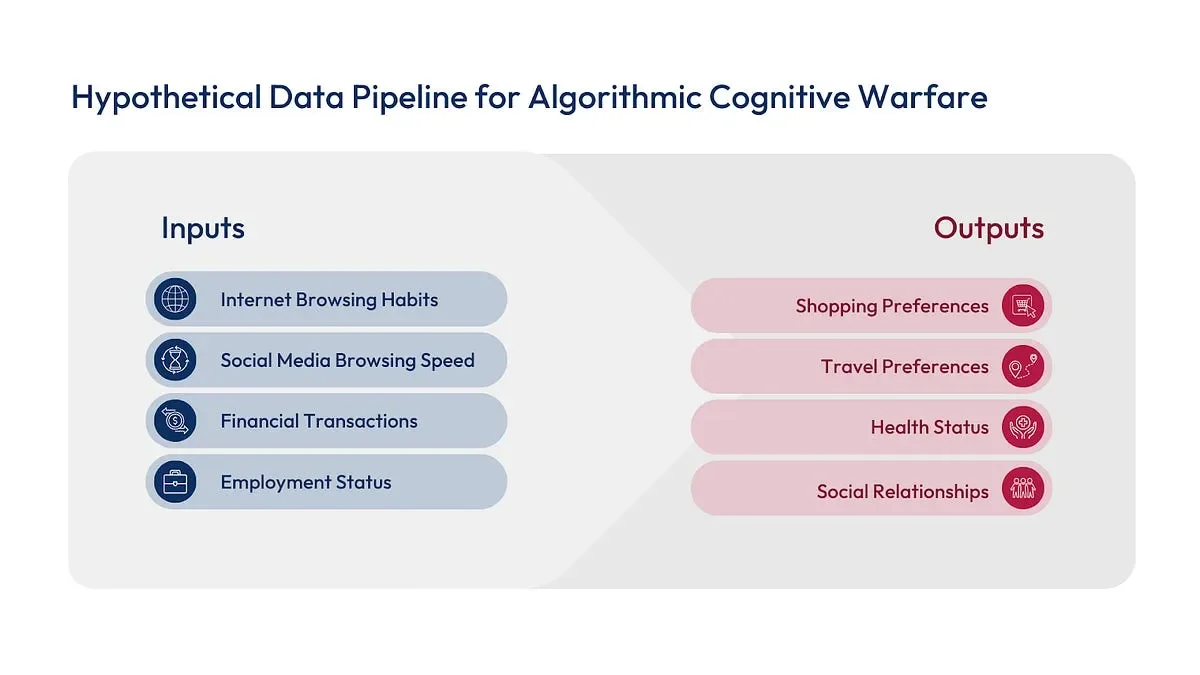 Hypothetical Data Pipeline for Algorithmic Cognitive Warfare

Inputs

Internet Browsing Habits

Social Media Browsing Speed

Financial Transactions

Employment Status

Outputs

Shopping Preferences

Travel Preferences

Health Status

Social Relationships